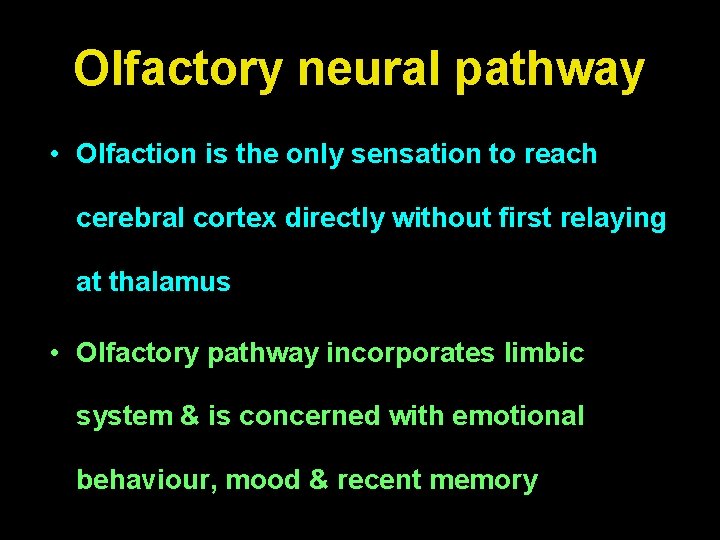 Olfactory neural pathway

• Olfaction is the only sensation to reach cerebral cortex directly without first relaying at thalamus

• Olfactory pathway incorporates limbic system & is concerned with emotional behaviour, mood & recent memory